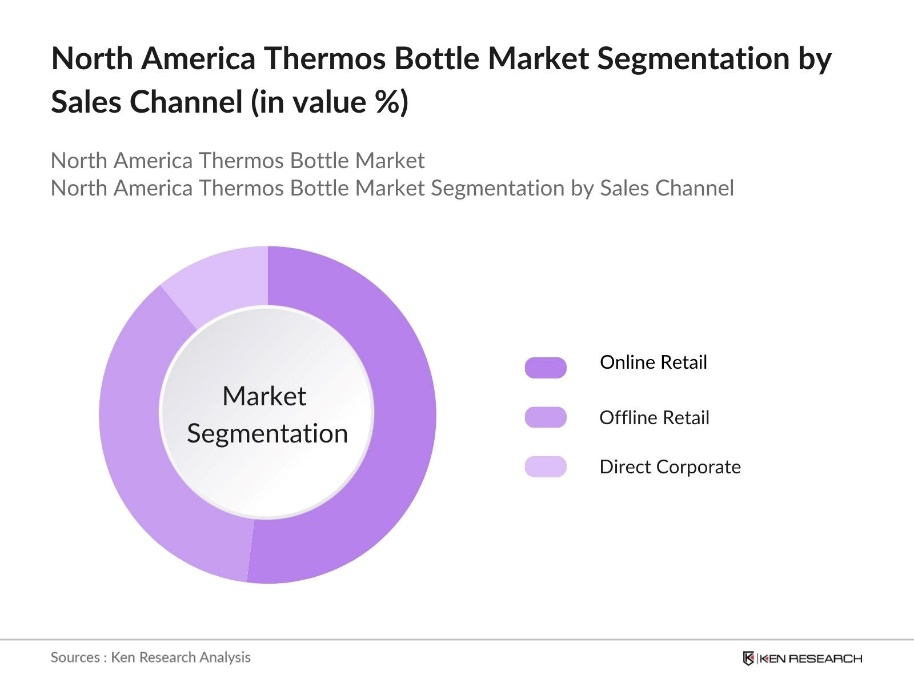 North America Thermos Bottle Market Segmentation by Sales Channel (in value %)

North America Thermos Bottle Market
North America Thermos Bottle Market Segmentation by Sales Channel

Market Segmentation

Online Retail

Offline Retail

Direct Corporate

Sources : Ken Research Analysis

KEN RESEARCH